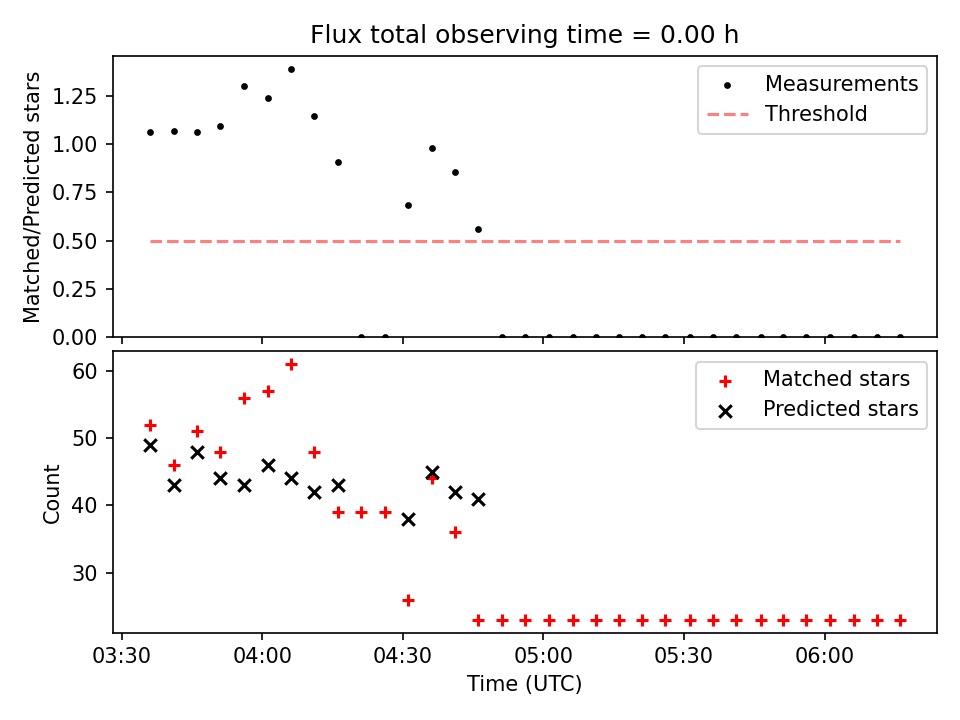 Flux total observing time = 0.00 h

Matched/Predicted stars

1.25
1.00
0.75
0.50
0.25
0.00

Measurements
Threshold

Count

60
50
40
30

Matched stars
Predicted stars

03:30
04:00
04:30
05:00
05:30
06:00

Time (UTC)